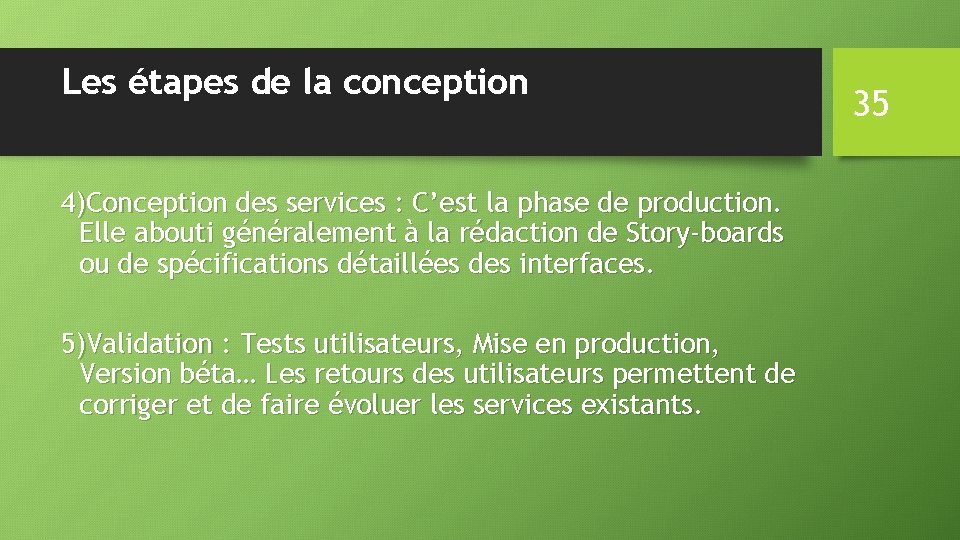 Les étapes de la conception

35

4)Conception des services : C’est la phase de production. Elle abouti généralement à la rédaction de Story-boards ou de spécifications détaillées des interfaces.

5)Validation : Tests utilisateurs, Mise en production, Version béta… Les retours des utilisateurs permettent de corriger et de faire évoluer les services existants.